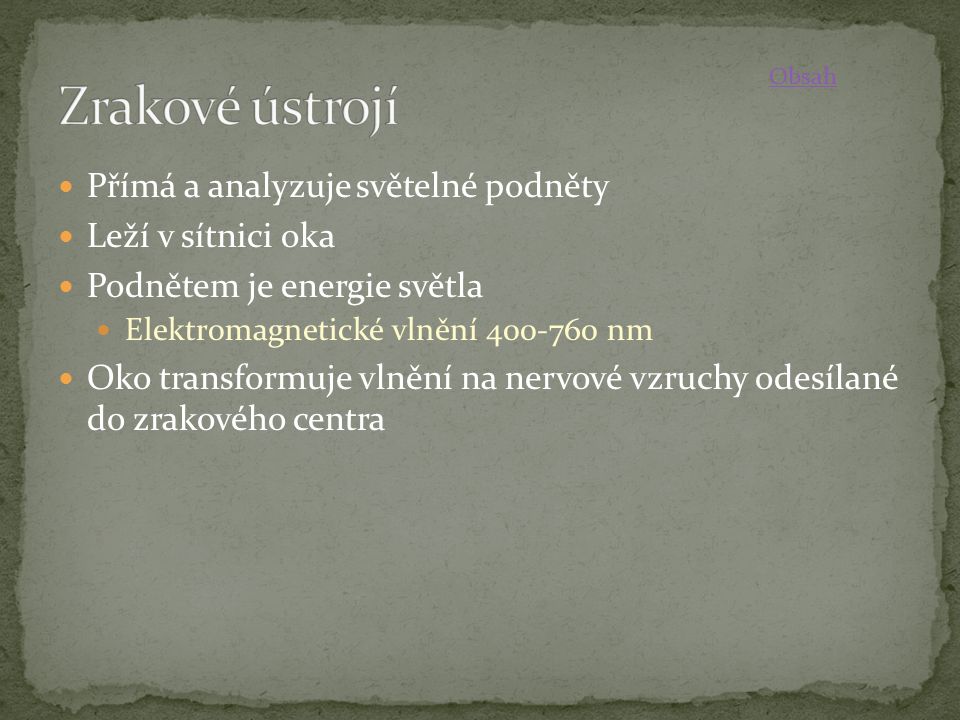 Obsah

Zrakové ústrojí

Přímá a analyzuje světelné podněty
Leží v sítnici oka
Podnětem je energie světla
Elektromagnetické vlnění 400-760 nm
Oko transformuje vlnění na nervové vzruchy odesílané do zrakového centra